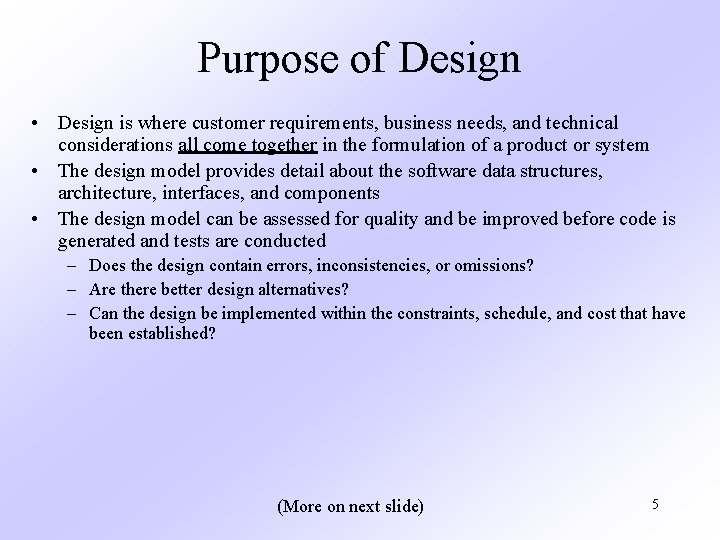 Purpose of Design

• Design is where customer requirements, business needs, and technical considerations all come together in the formulation of a product or system
• The design model provides detail about the software data structures, architecture, interfaces, and components
• The design model can be assessed for quality and be improved before code is generated and tests are conducted
– Does the design contain errors, inconsistencies, or omissions?
– Are there better design alternatives?
– Can the design be implemented within the constraints, schedule, and cost that have been established?

(More on next slide)

5